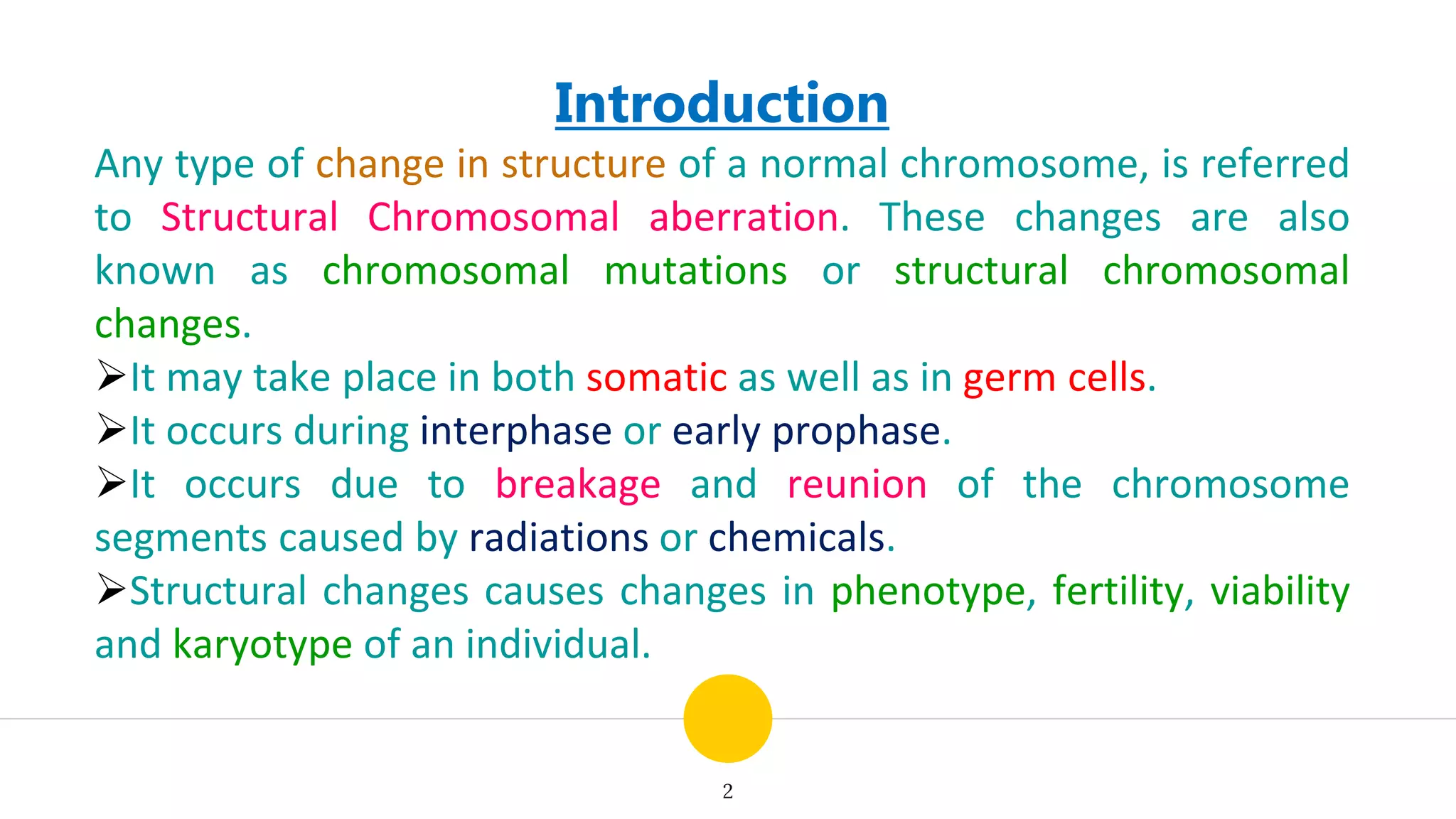 Introduction

Any type of change in structure of a normal chromosome, is referred to Structural Chromosomal aberration. These changes are also known as chromosomal mutations or structural chromosomal changes.

➢It may take place in both somatic as well as in germ cells.

➢It occurs during interphase or early prophase.

➢It occurs due to breakage and reunion of the chromosome segments caused by radiations or chemicals.

➢Structural changes causes changes in phenotype, fertility, viability and karyotype of an individual.

2